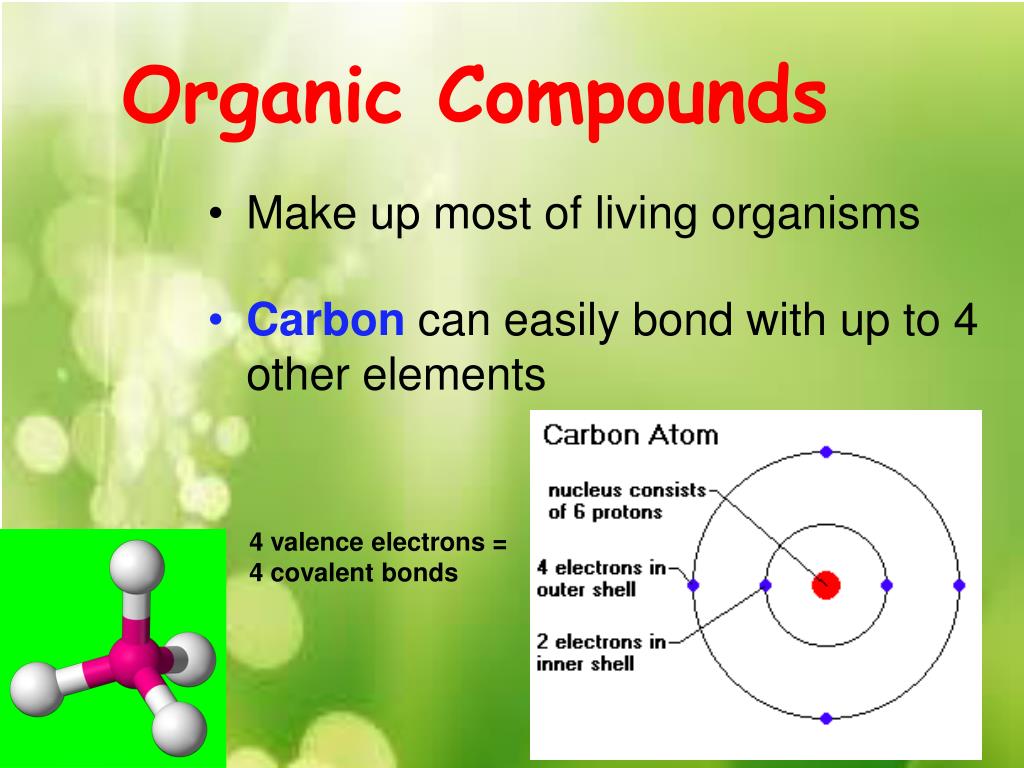 Organic Compounds

• Make up most of living organisms

• Carbon can easily bond with up to 4 other elements

4 valence electrons = 4 covalent bonds

Carbon Atom

nucleus consists of 6 protons

4 electrons in outer shell

2 electrons in inner shell